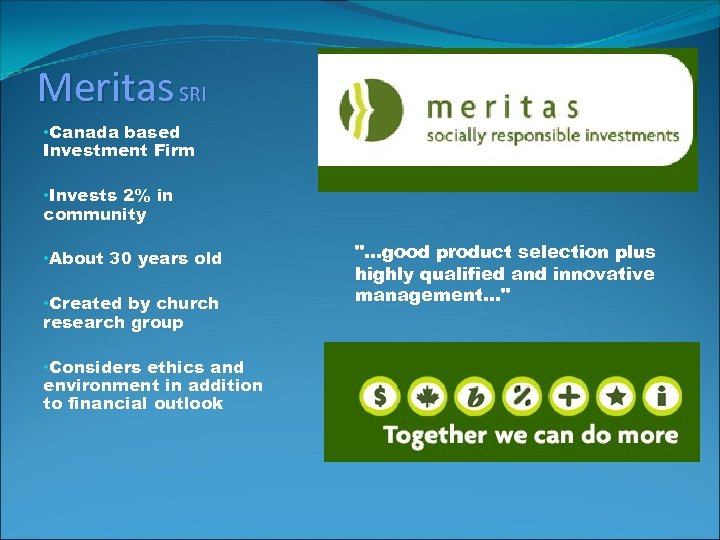 Meritas SRI

•Canada based Investment Firm

•Invests 2% in community

•About 30 years old

•Created by church research group

•Considers ethics and environment in addition to financial outlook

meritas
socially responsible investments

"...good product selection plus highly qualified and innovative management..."

$ b % + i
Together we can do more